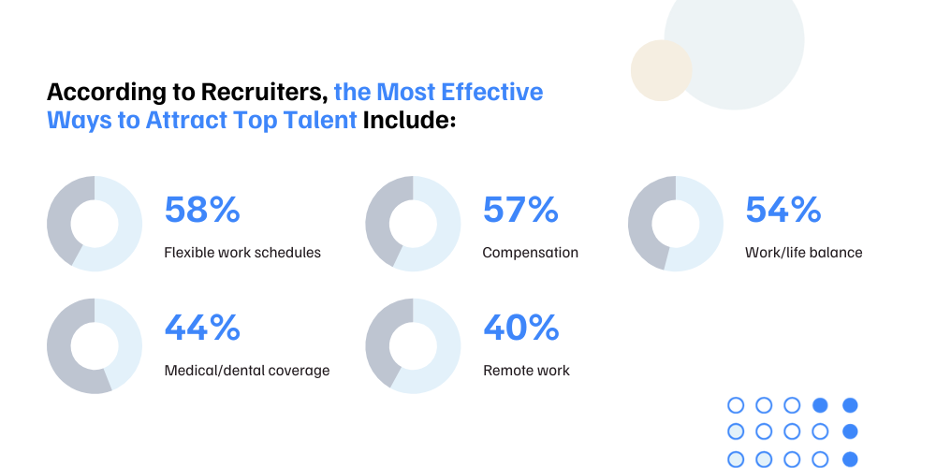 According to Recruiters, the Most Effective Ways to Attract Top Talent Include:

58%
Flexible work schedules

57%
Compensation

54%
Work/life balance

44%
Medical/dental coverage

40%
Remote work